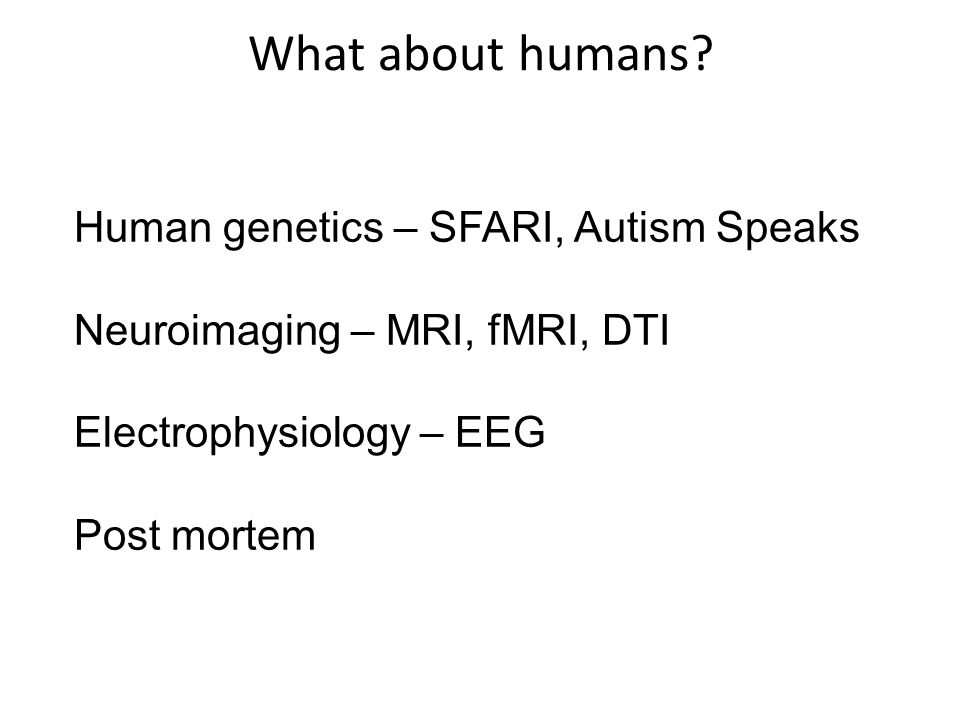 What about humans?

Human genetics – SFARI, Autism Speaks

Neuroimaging – MRI, fMRI, DTI

Electrophysiology – EEG

Post mortem